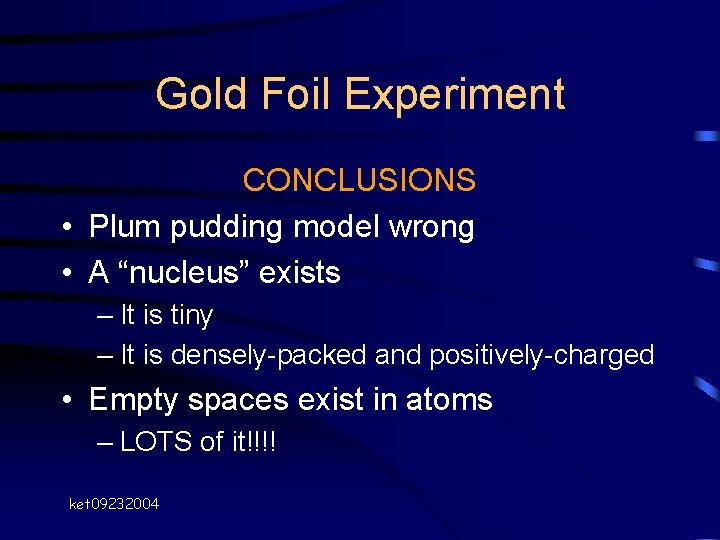 Gold Foil Experiment

CONCLUSIONS

• Plum pudding model wrong
• A “nucleus” exists
– It is tiny
– It is densely-packed and positively-charged
• Empty spaces exist in atoms
– LOTS of it!!!!

ket09232004